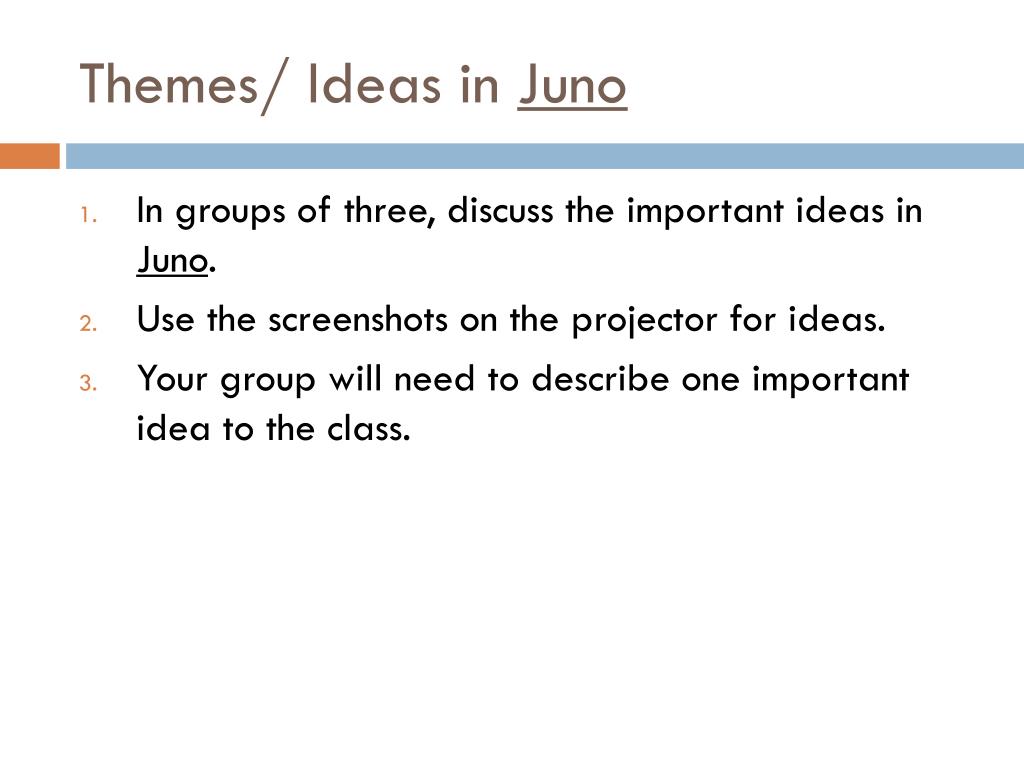 Themes/ Ideas in Juno

1. In groups of three, discuss the important ideas in Juno.
2. Use the screenshots on the projector for ideas.
3. Your group will need to describe one important idea to the class.